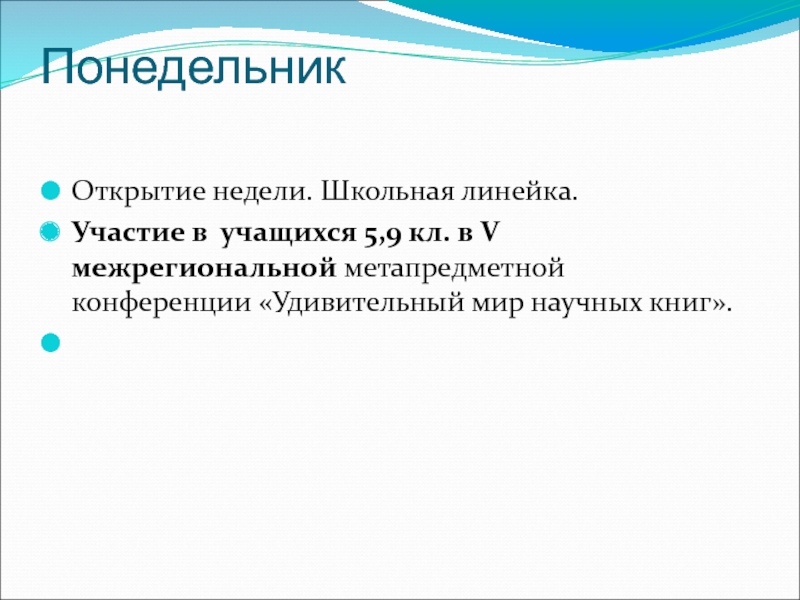 Понедельник

Открытие недели. Школьная линейка.

Участие в учащихся 5,9 кл. в V межрегиональной метапредметной конференции «Удивительный мир научных книг».